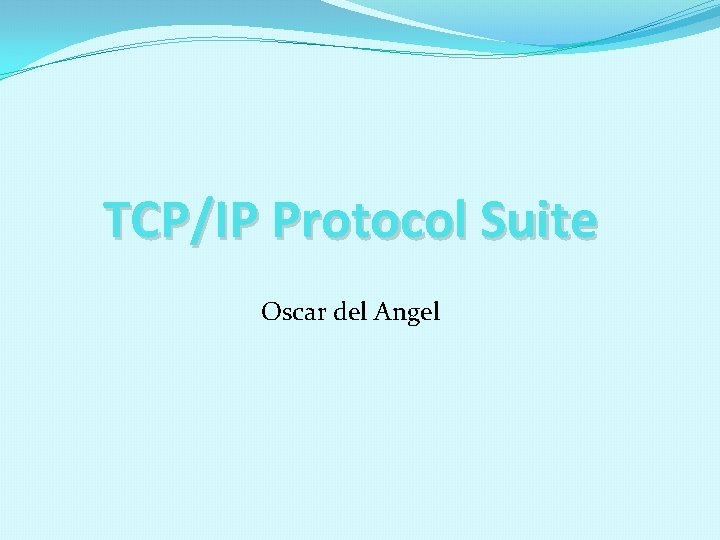 TCP/IP Protocol Suite

Oscar del Angel